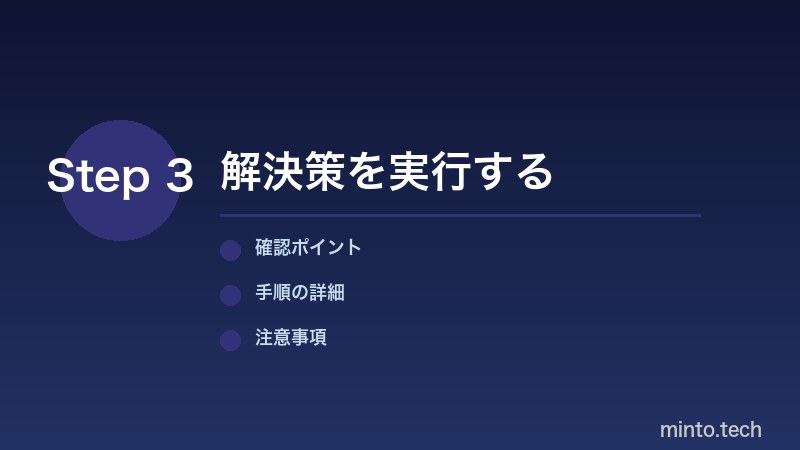 Step 3 解決策を実行する

確認ポイント

手順の詳細

注意事項

minto.tech